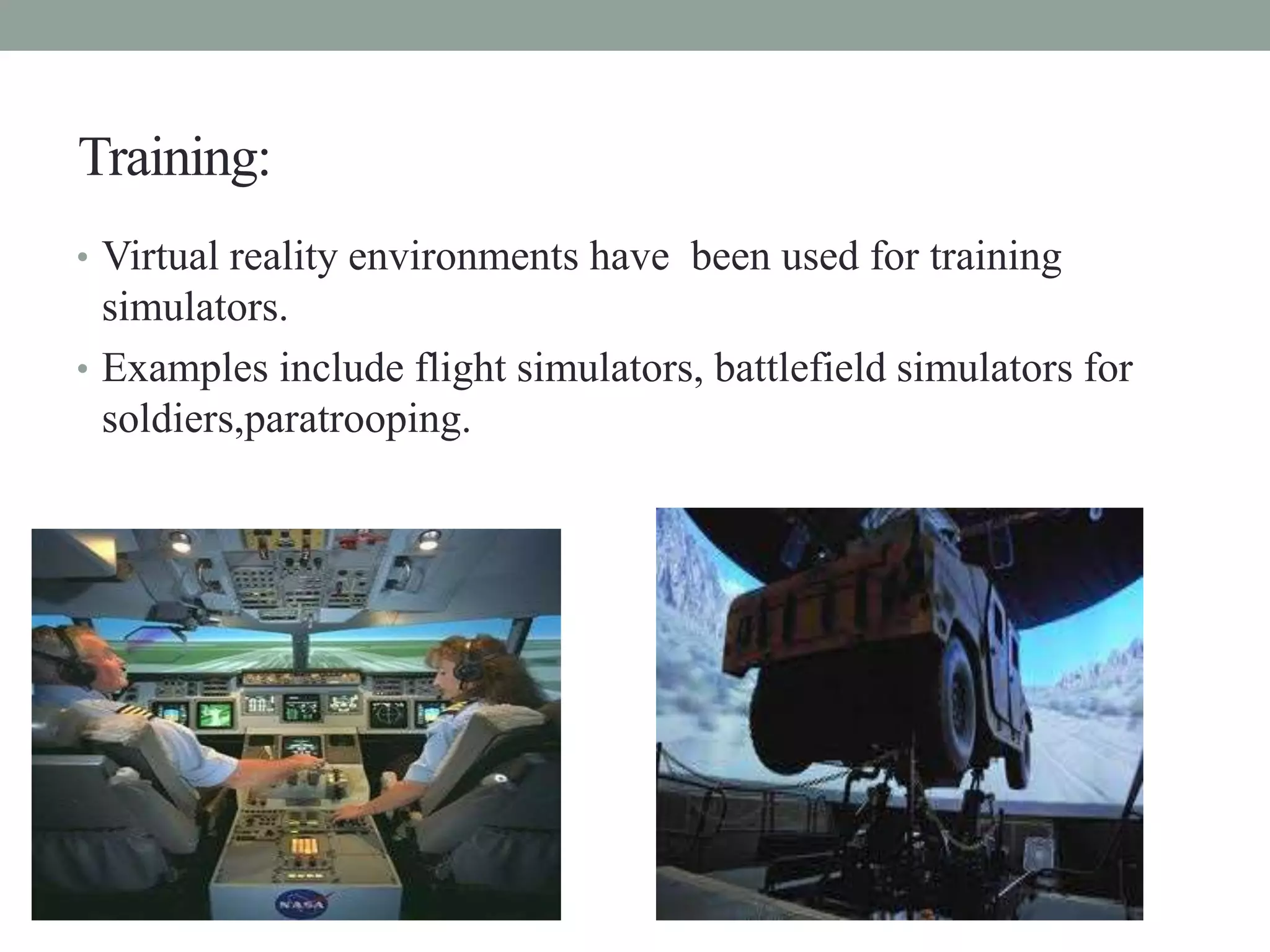 Training:

• Virtual reality environments have been used for training simulators.
• Examples include flight simulators, battlefield simulators for soldiers,paratrooping.

NASA